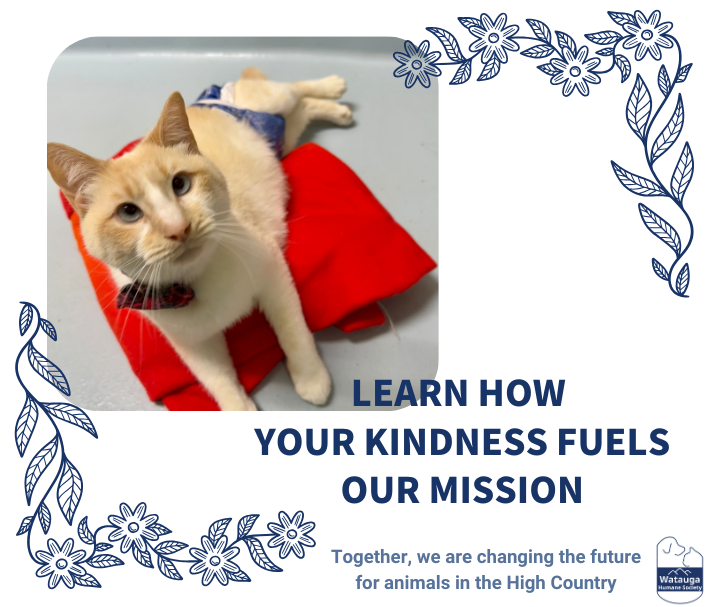 LEARN HOW
YOUR KINDNESS FUELS
OUR MISSION

Together, we are changing the future for animals in the High Country

Watauga Humane Society